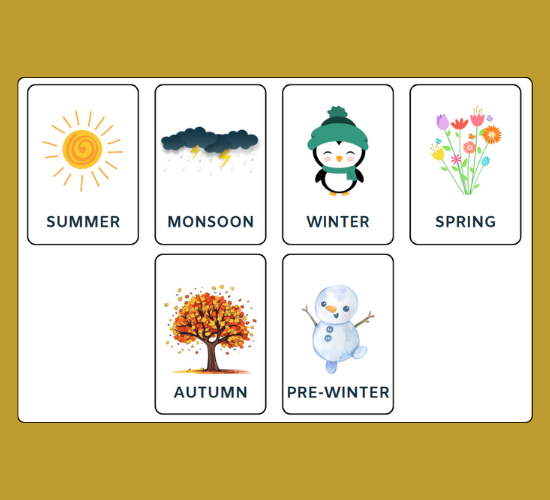 SUMMER

MONSOON

WINTER

SPRING

AUTUMN

PRE-WINTER